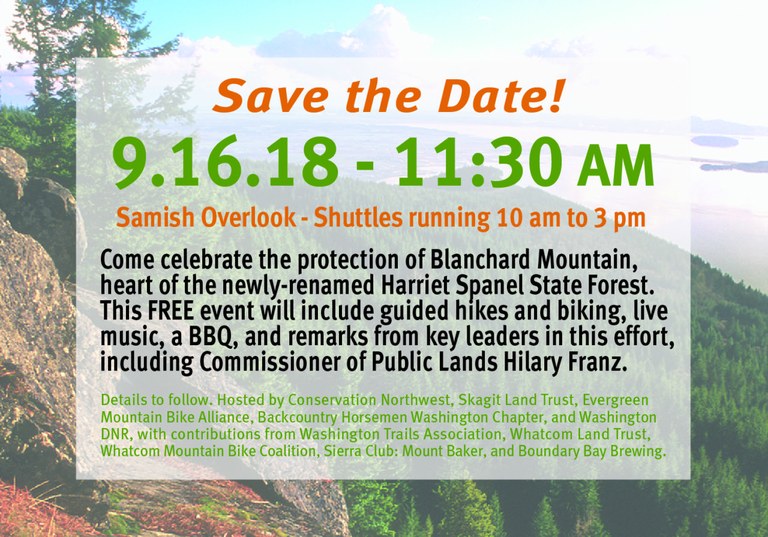 Save the Date!

9.16.18 - 11:30 AM

Samish Overlook - Shuttles running 10 am to 3 pm

Come celebrate the protection of Blanchard Mountain, heart of the newly-renamed Harriet Spanel State Forest. This FREE event will include guided hikes and biking, live music, a BBQ, and remarks from key leaders in this effort, including Commissioner of Public Lands Hilary Franz.

Details to follow. Hosted by Conservation Northwest, Skagit Land Trust, Evergreen Mountain Bike Alliance, Backcountry Horsemen Washington Chapter, and Washington DNR, with contributions from Washington Trails Association, Whatcom Land Trust, Whatcom Mountain Bike Coalition, Sierra Club: Mount Baker, and Boundary Bay Brewing.